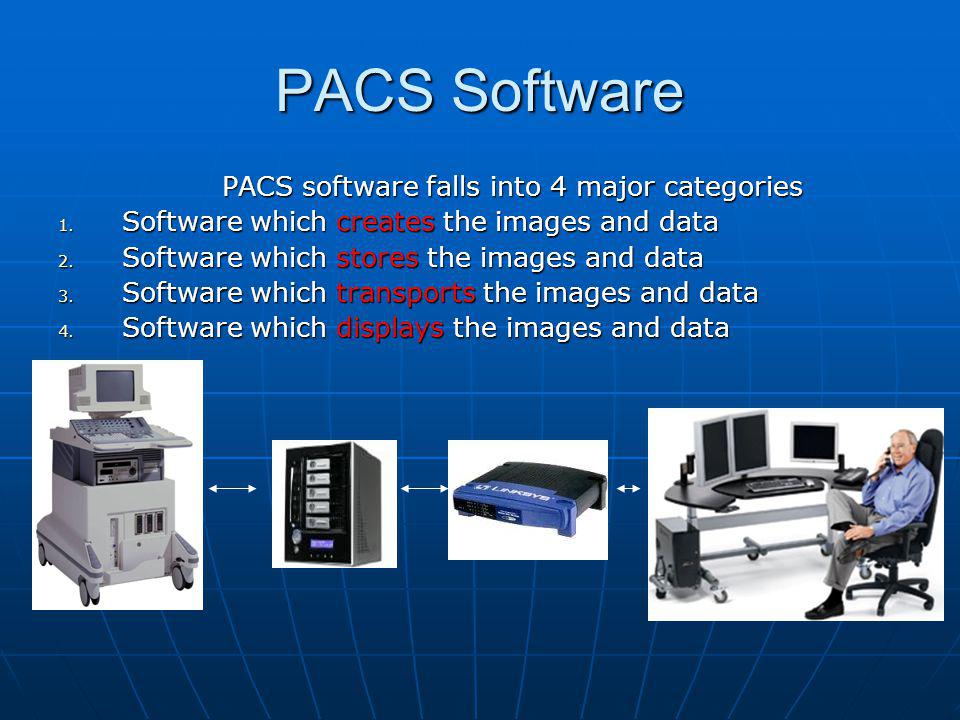 PACS Software

PACS software falls into 4 major categories

1. Software which creates the images and data
2. Software which stores the images and data
3. Software which transports the images and data
4. Software which displays the images and data

LINKSYS